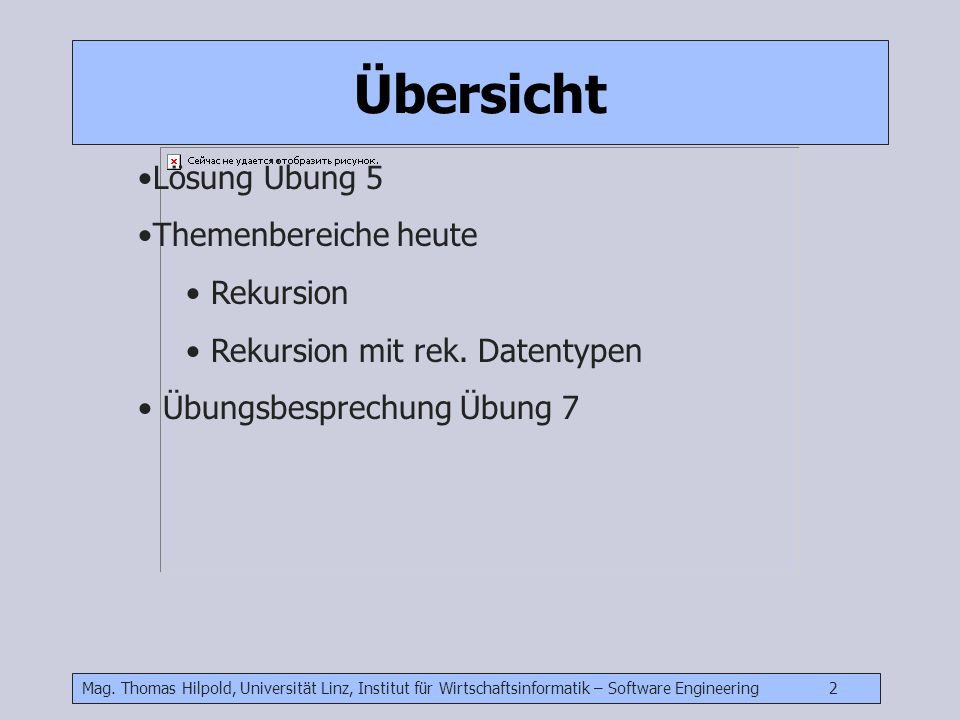 Übersicht

Сейчас не удается отобразить рисунок.

•Lösung Übung 5

•Themenbereiche heute

• Rekursion

• Rekursion mit rek. Datentypen

• Übungsbesprechung Übung 7

Mag. Thomas Hilpold, Universität Linz, Institut für Wirtschaftsinformatik – Software Engineering 2